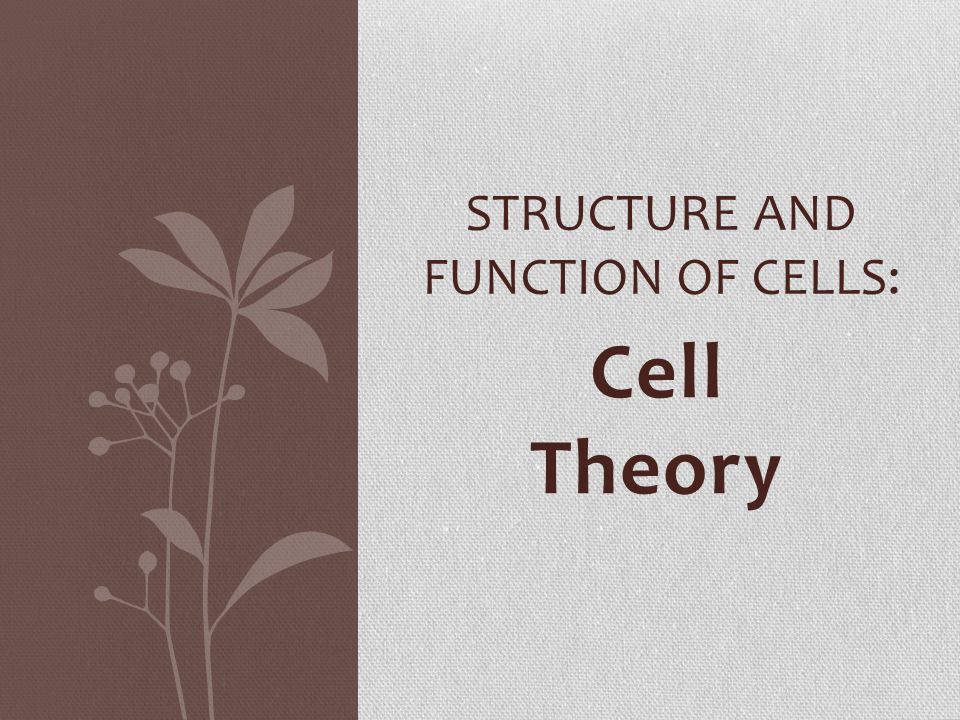 STRUCTURE AND FUNCTION OF CELLS:

Cell Theory